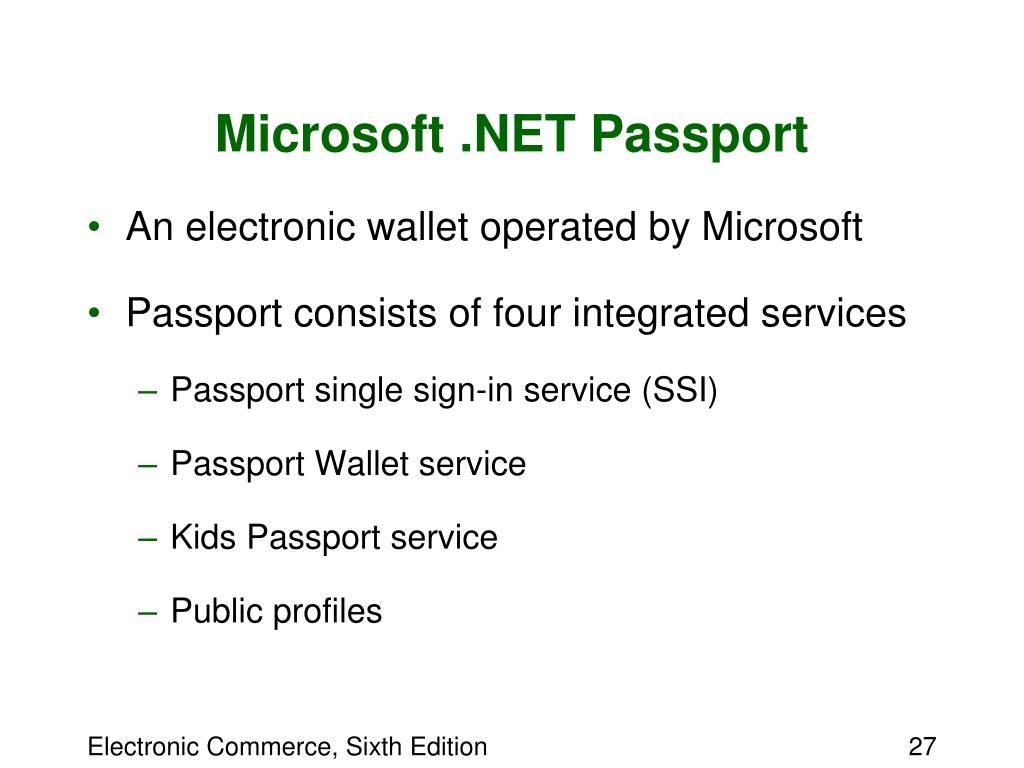 Microsoft .NET Passport

• An electronic wallet operated by Microsoft

• Passport consists of four integrated services

– Passport single sign-in service (SSI)

– Passport Wallet service

– Kids Passport service

– Public profiles

Electronic Commerce, Sixth Edition

27